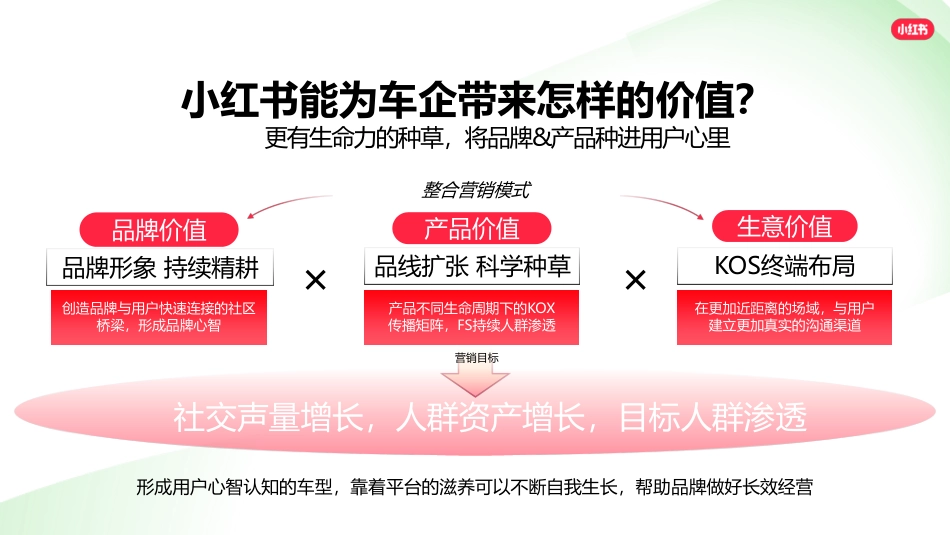 小红书

小红书能为车企带来怎样的价值？
更有生命力的种草，将品牌&产品种进用户心里

整合营销模式

品牌价值
品牌形象 持续精耕
创造品牌与用户快速连接的社区桥梁，形成品牌心智

×

产品价值
品线扩张 科学种草
产品不同生命周期下的KOX传播矩阵，FS持续人群渗透

×

生意价值
KOS终端布局
在更加近距离的场域，与用户建立更加真实的沟通渠道

营销目标

社交声量增长，人群资产增长，目标人群渗透

形成用户心智认知的车型，靠着平台的滋养可以不断自我生长，帮助品牌做好长效经营